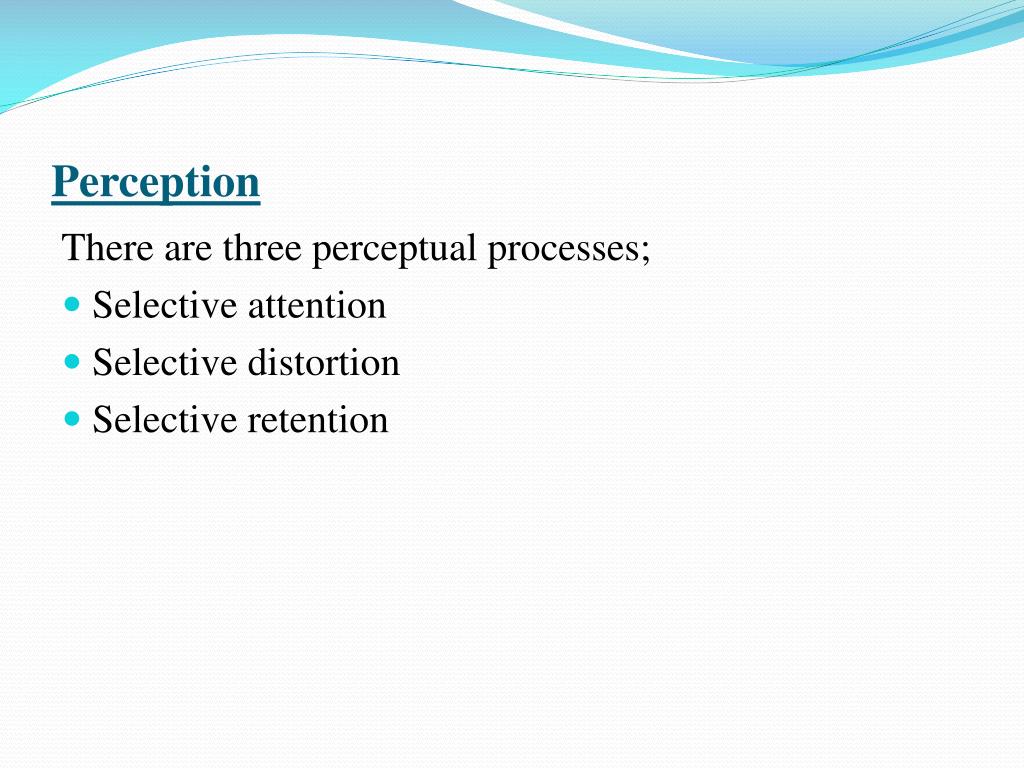 Perception

There are three perceptual processes;

- Selective attention
- Selective distortion
- Selective retention